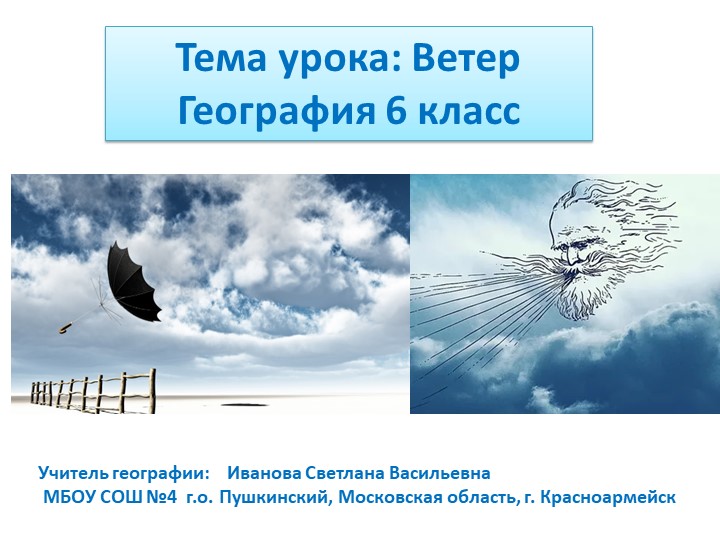 Тема урока: Ветер
География 6 класс

Учитель географии: Иванова Светлана Васильевна
МБОУ СОШ №4 г.о. Пушкинский, Московская область, г. Красноармейск